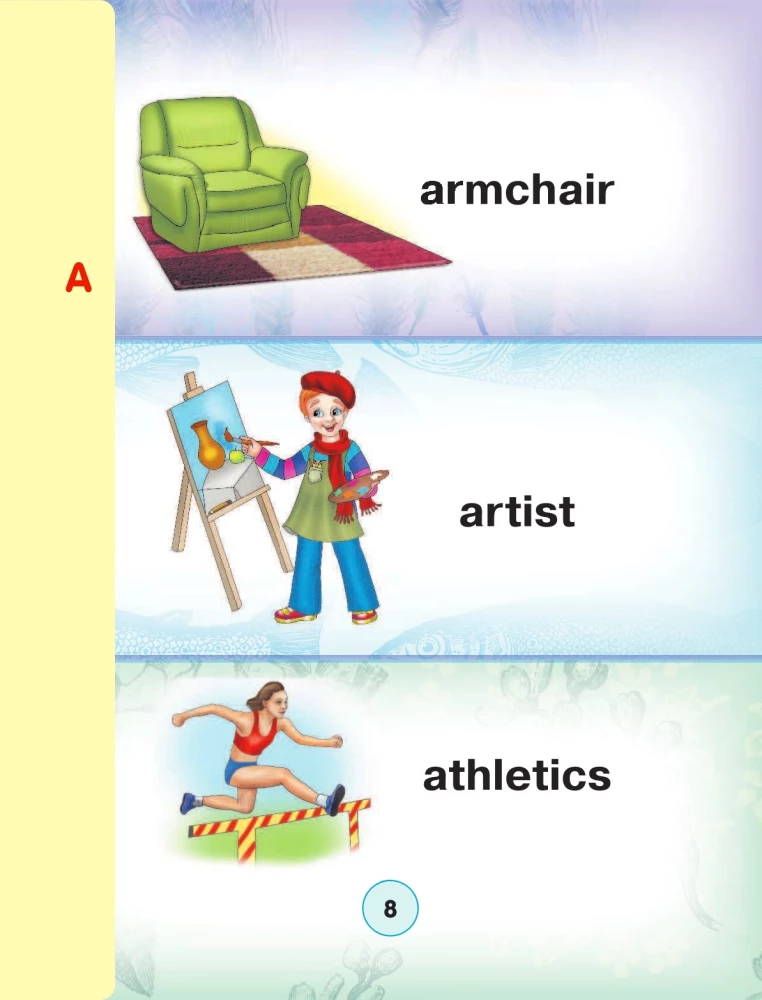 A

armchair

artist

athletics

8